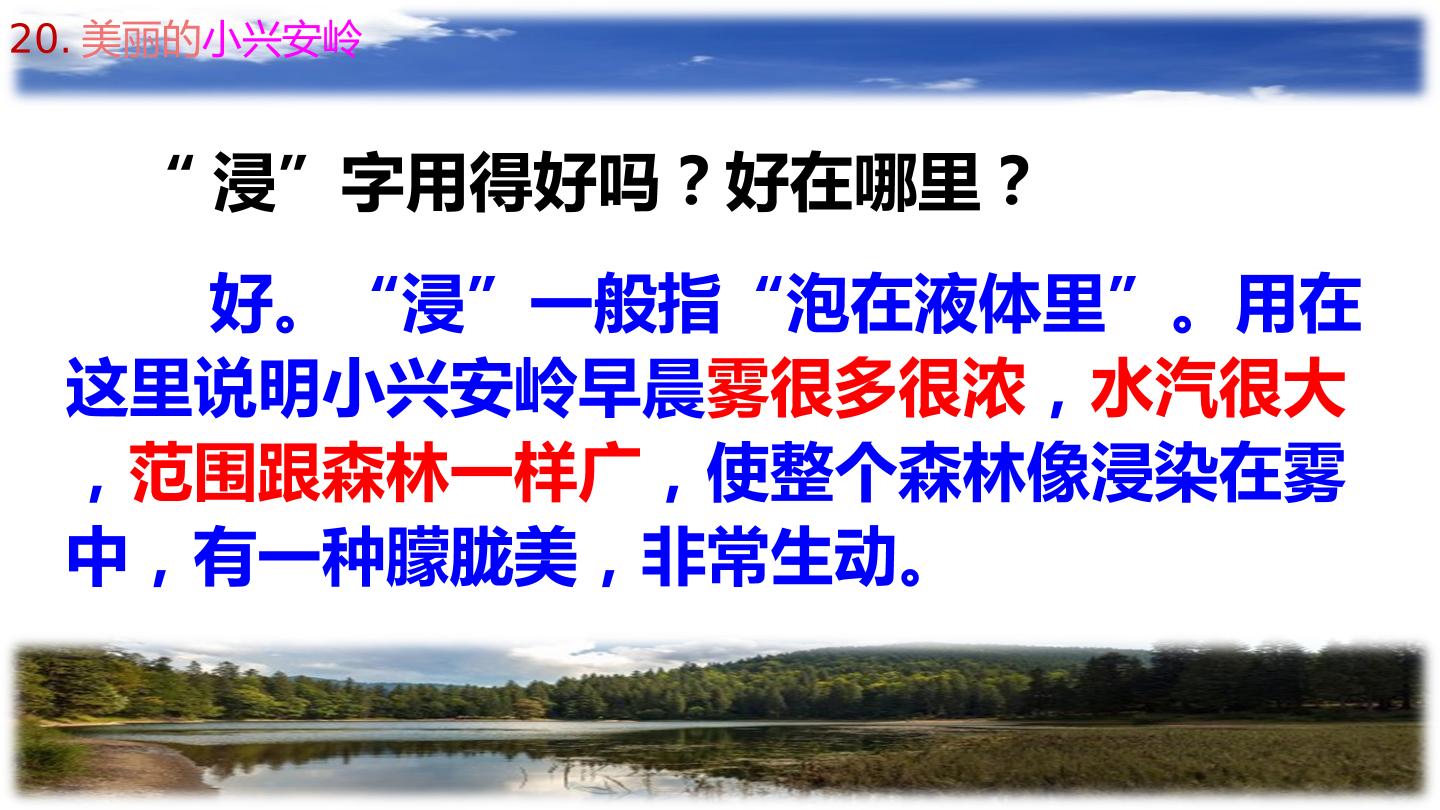 20.美丽的小兴安岭

“浸”字用得好吗？好在哪里？

好。“浸”一般指“泡在液体里”。用在这里说明小兴安岭早晨雾很多很浓，水汽很大，范围跟森林一样广，使整个森林像浸染在雾中，有一种朦胧美，非常生动。